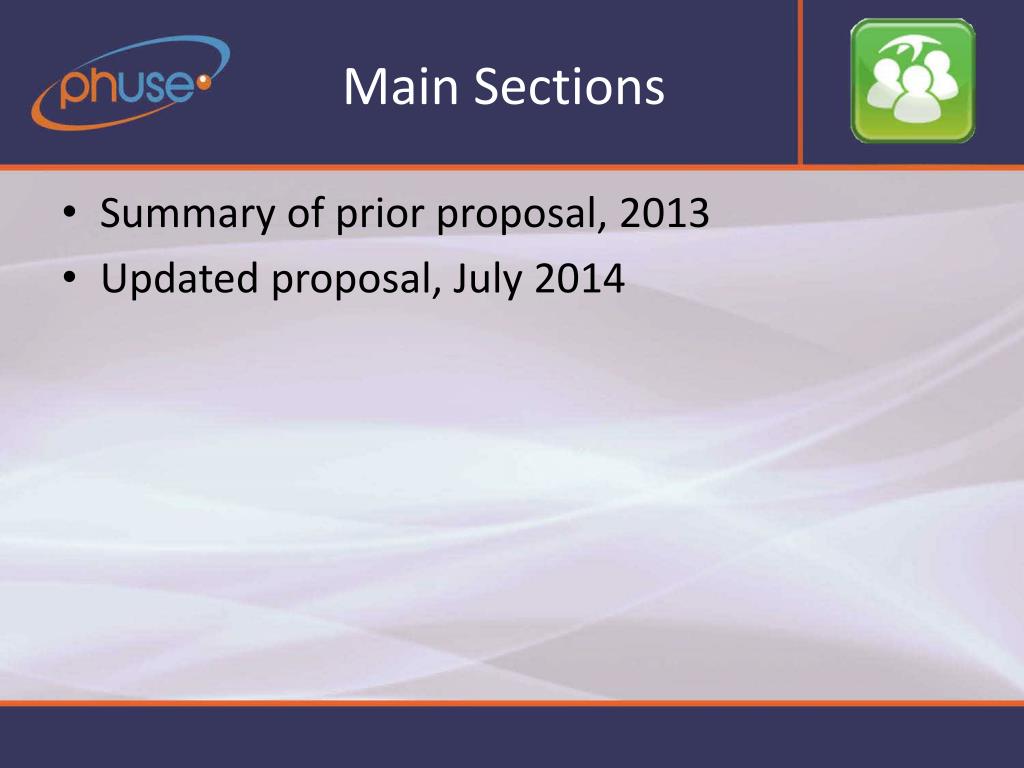 phuse

Main Sections

• Summary of prior proposal, 2013
• Updated proposal, July 2014